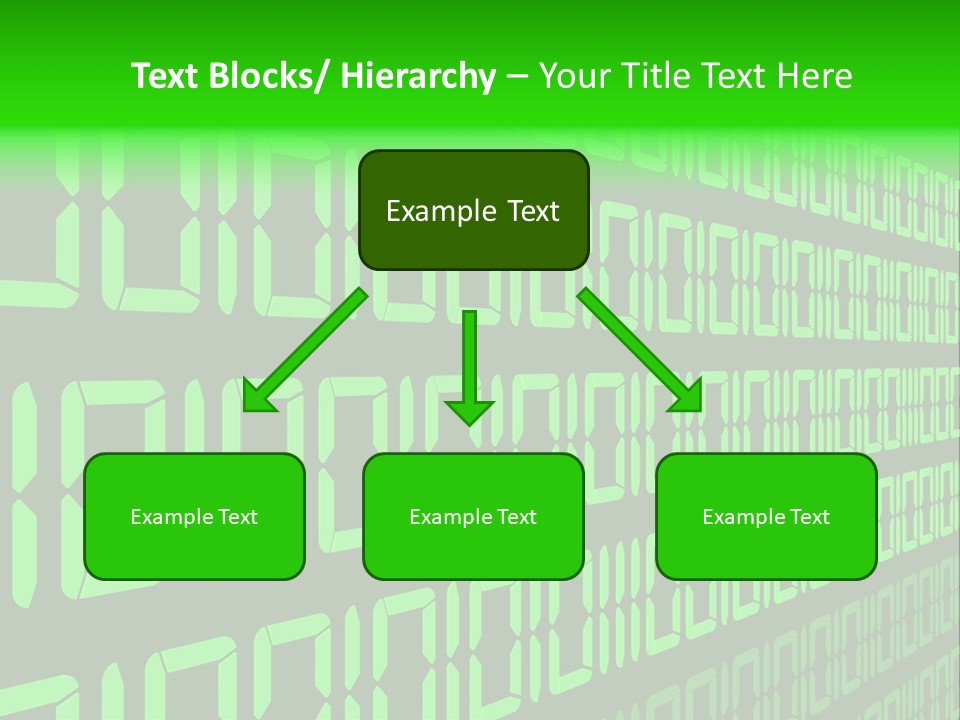 Text Blocks/ Hierarchy – Your Title Text Here

Example Text

Example Text

Example Text

Example Text